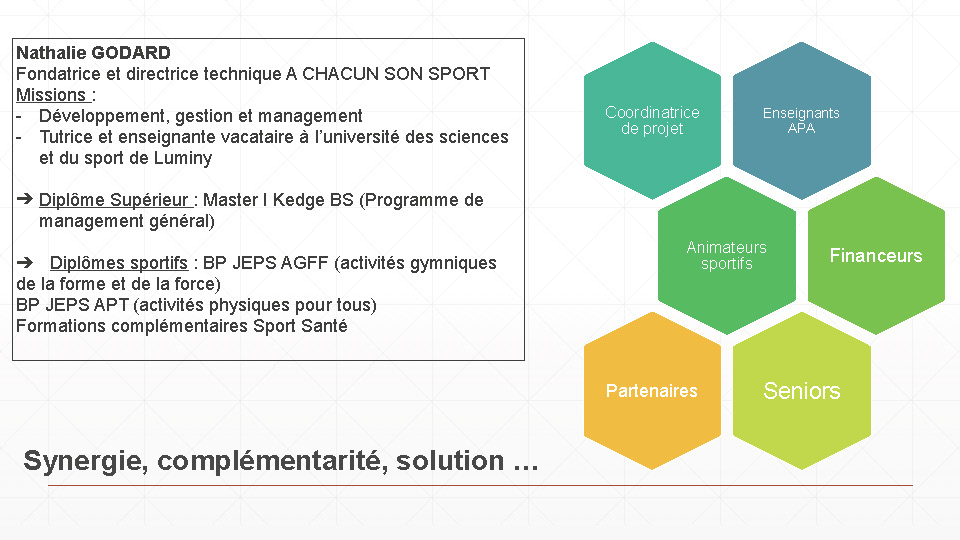 Nathalie GODARD
Fondatrice et directrice technique A CHACUN SON SPORT
Missions :
- Développement, gestion et management
- Tutrice et enseignante vacataire à l'université des sciences et du sport de Luminy

➔ Diplôme Supérieur : Master I Kedge BS (Programme de management général)

➔ Diplômes sportifs : BP JEPS AGFF (activités gymniques de la forme et de la force)
BP JEPS APT (activités physiques pour tous)
Formations complémentaires Sport Santé

Coordinatrice de projet

Enseignants APA

Animateurs sportifs

Financeurs

Partenaires

Seniors

Synergie, complémentarité, solution …